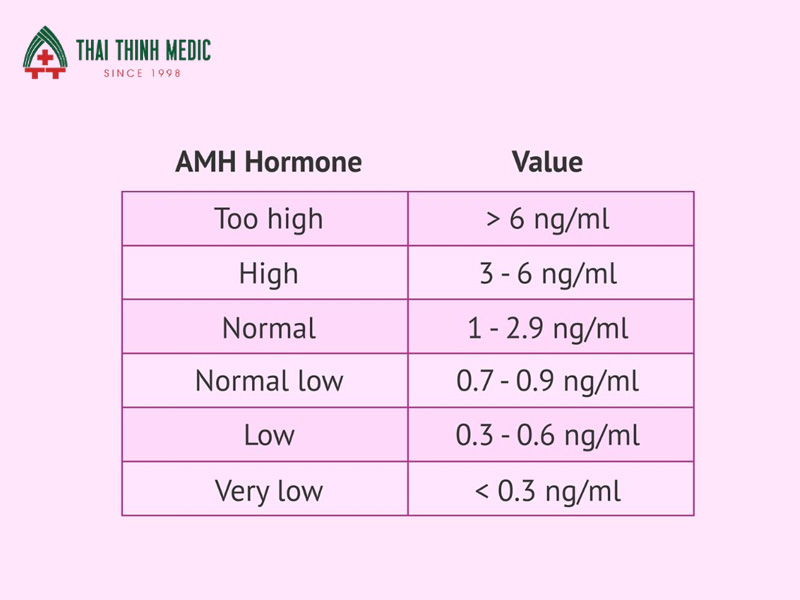 THAI THINH MEDIC
SINCE 1998

| AMH Hormone | Value |
|---|---|
| Too high | > 6 ng/ml |
| High | 3 - 6 ng/ml |
| Normal | 1 - 2.9 ng/ml |
| Normal low | 0.7 - 0.9 ng/ml |
| Low | 0.3 - 0.6 ng/ml |
| Very low | < 0.3 ng/ml |